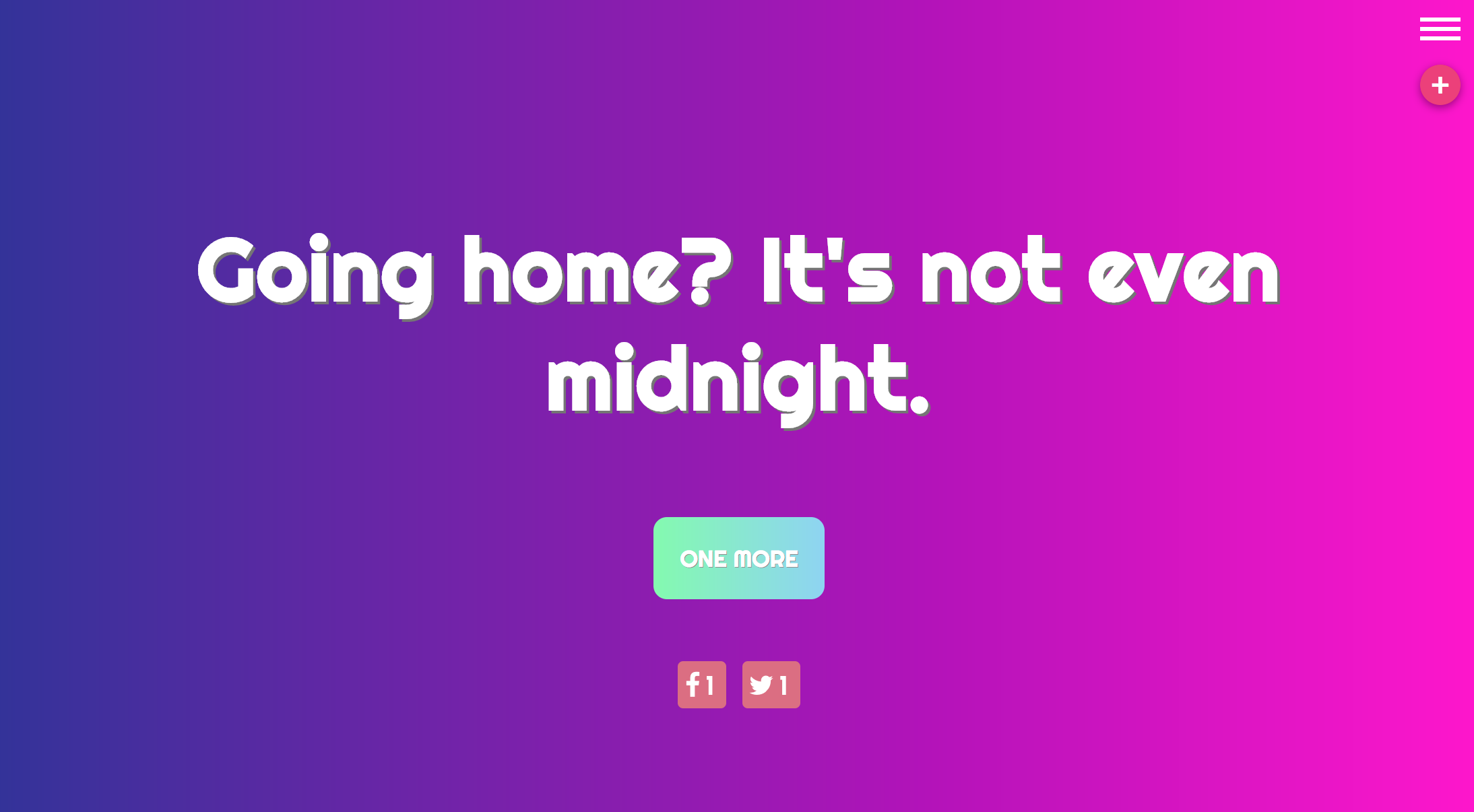 +

Going home? It's not even midnight.

ONE MORE

1 1